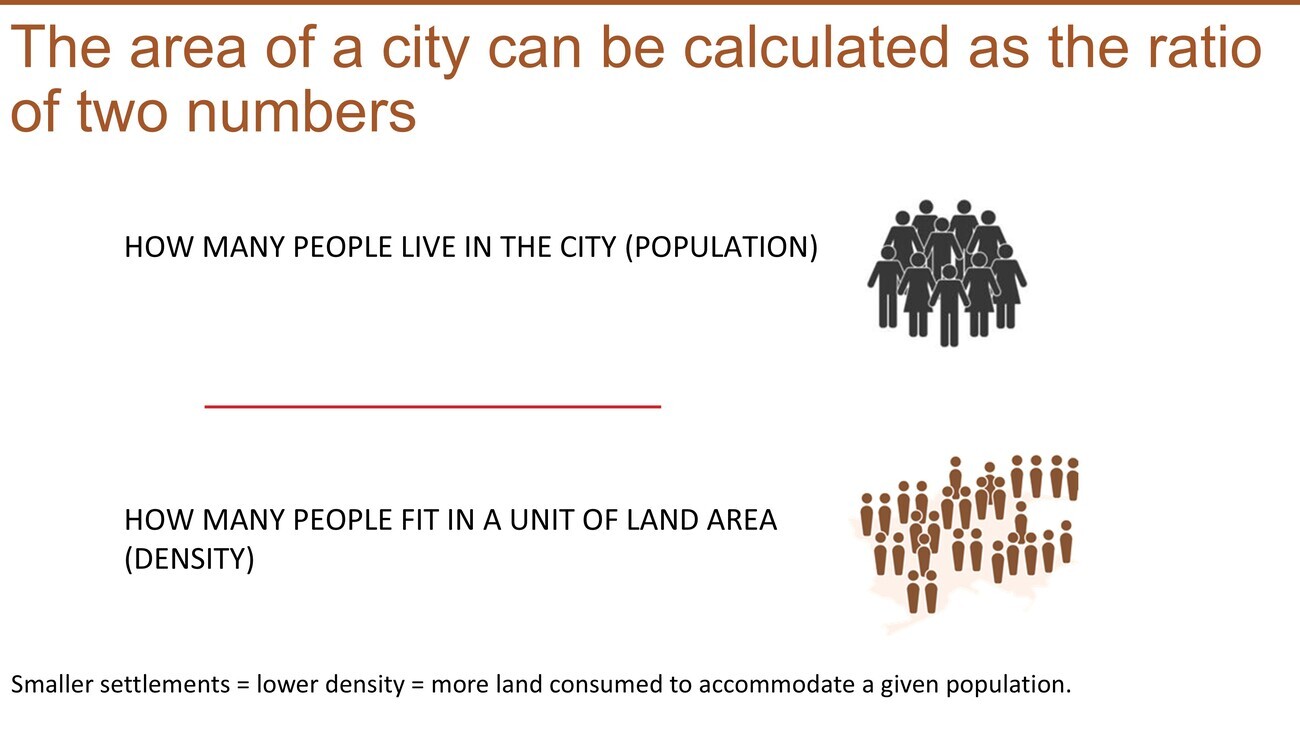 The area of a city can be calculated as the ratio of two numbers

HOW MANY PEOPLE LIVE IN THE CITY (POPULATION)

HOW MANY PEOPLE FIT IN A UNIT OF LAND AREA (DENSITY)

Smaller settlements = lower density = more land consumed to accommodate a given population.